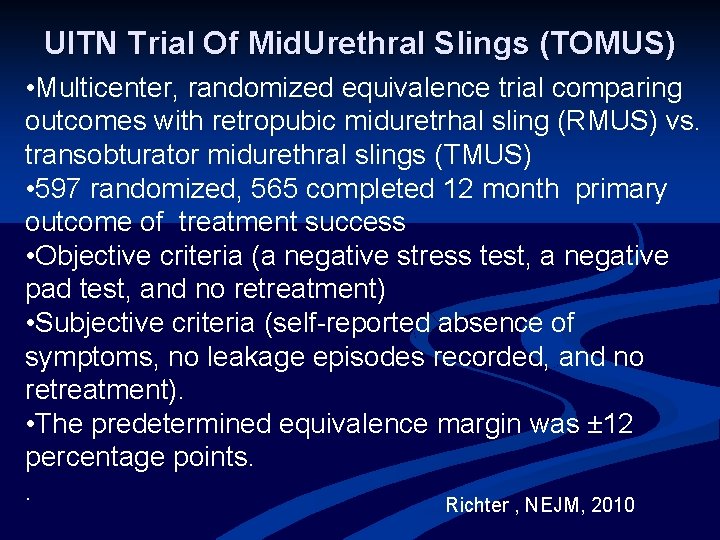 UITN Trial Of MidUrethral Slings (TOMUS)

•Multicenter, randomized equivalence trial comparing outcomes with retropubic miduretrhal sling (RMUS) vs. transobturator midurethral slings (TMUS)
•597 randomized, 565 completed 12 month primary outcome of treatment success
•Objective criteria (a negative stress test, a negative pad test, and no retreatment)
•Subjective criteria (self-reported absence of symptoms, no leakage episodes recorded, and no retreatment).
•The predetermined equivalence margin was ±12 percentage points.
.

Richter , NEJM, 2010